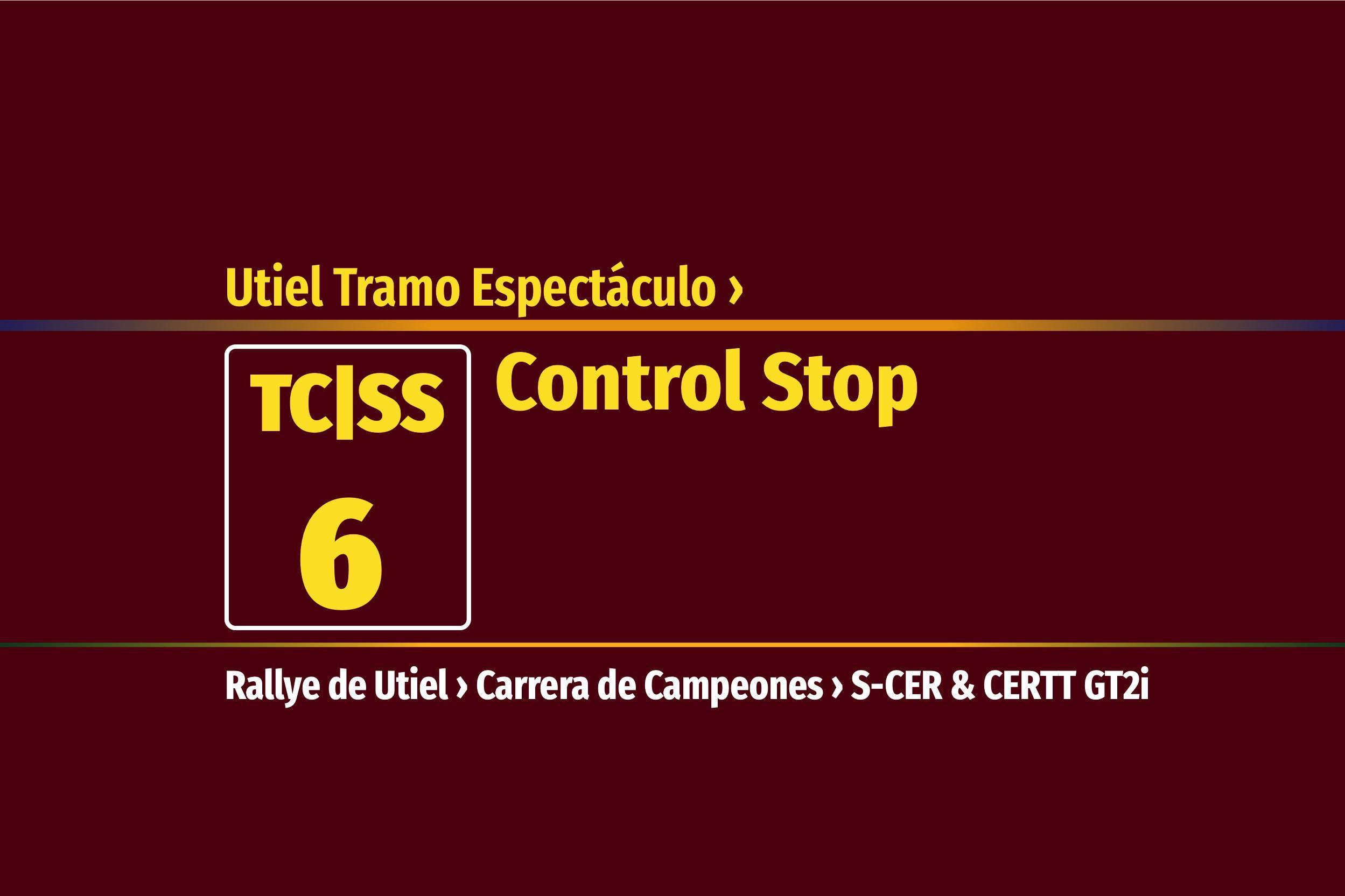 Utiel Tramo Espectáculo ›

TC|SS
6

Control Stop

Rallye de Utiel › Carrera de Campeones › S-CER & CERTT GT2i